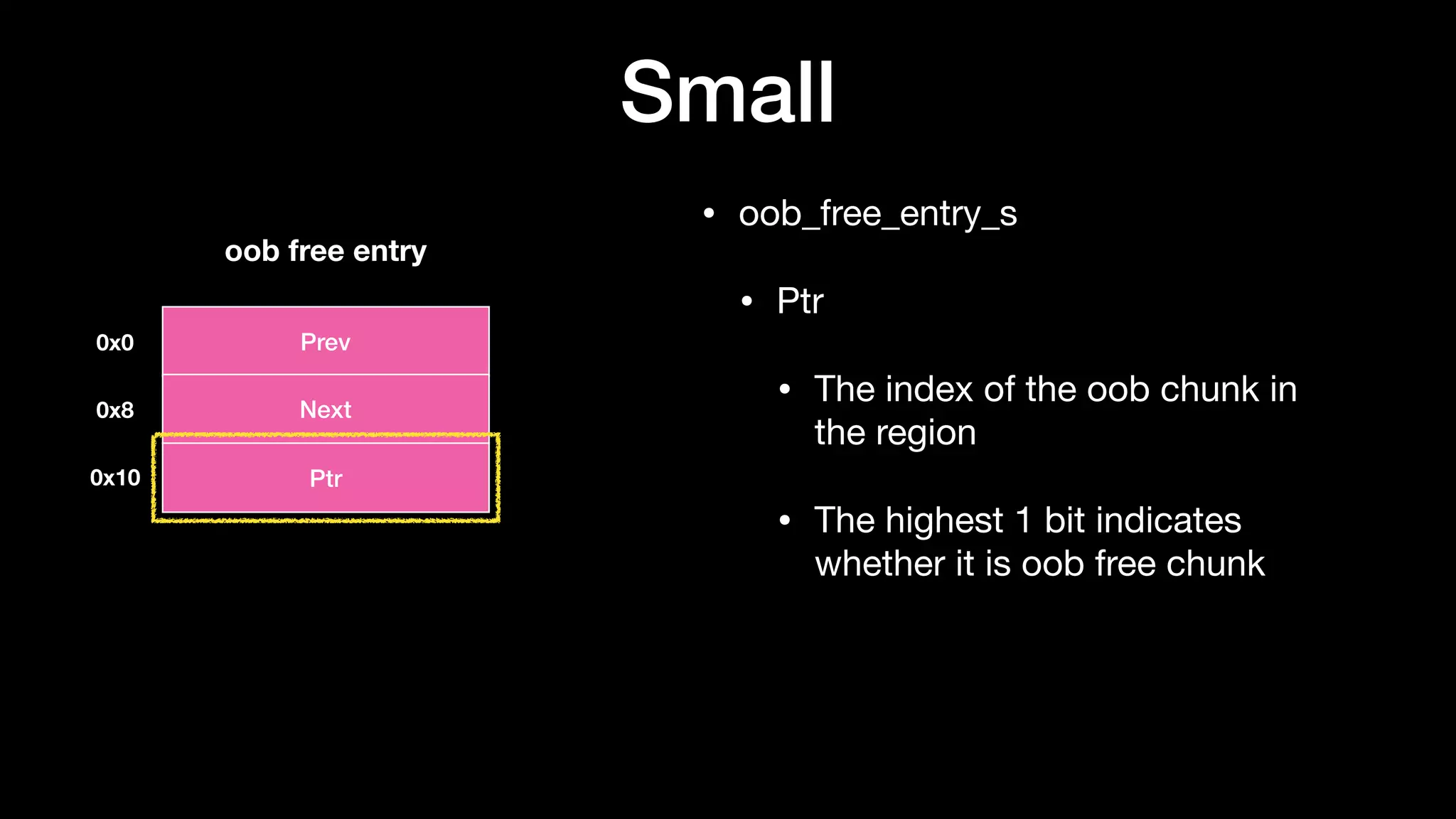 Small

oob free entry

0x0 Prev
0x8 Next
0x10 Ptr

• oob_free_entry_s
  • Ptr
    • The index of the oob chunk in the region
    • The highest 1 bit indicates whether it is oob free chunk